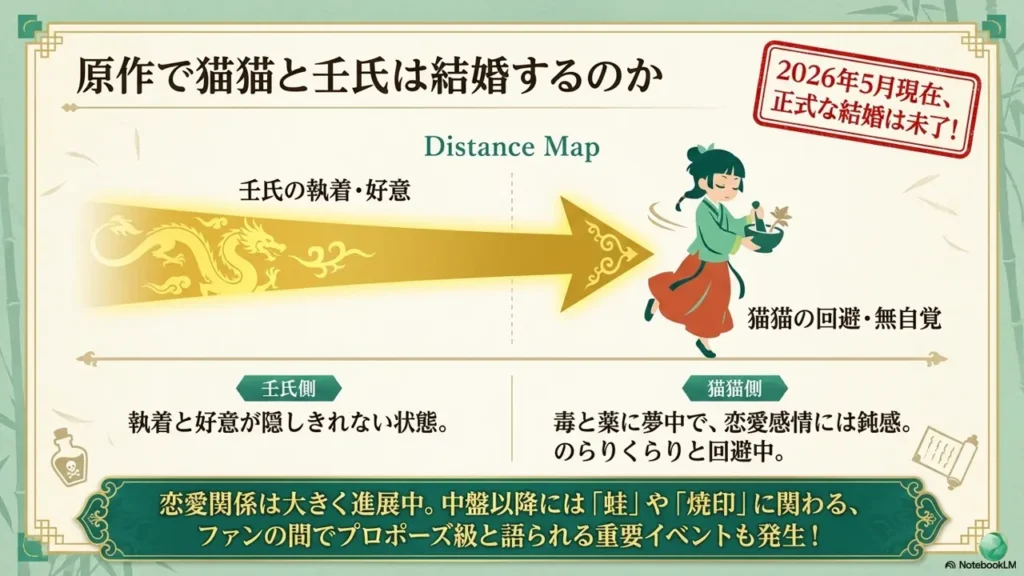 原作で猫猫と壬氏は結婚するのか

2026年5月現在、正式な結婚は未了!

Distance Map

壬氏の執着・好意

猫猫の回避・無自覚

壬氏側

執着と好意が隠しきれない状態。

猫猫側

毒と薬に夢中で、恋愛感情には鈍感。のらりくらりと回避中。

恋愛関係は大きく進展中。中盤以降には「蛙」や「焼印」に関わる、ファンの間でプロポーズ級と語られる重要イベントも発生!

NotebookLM